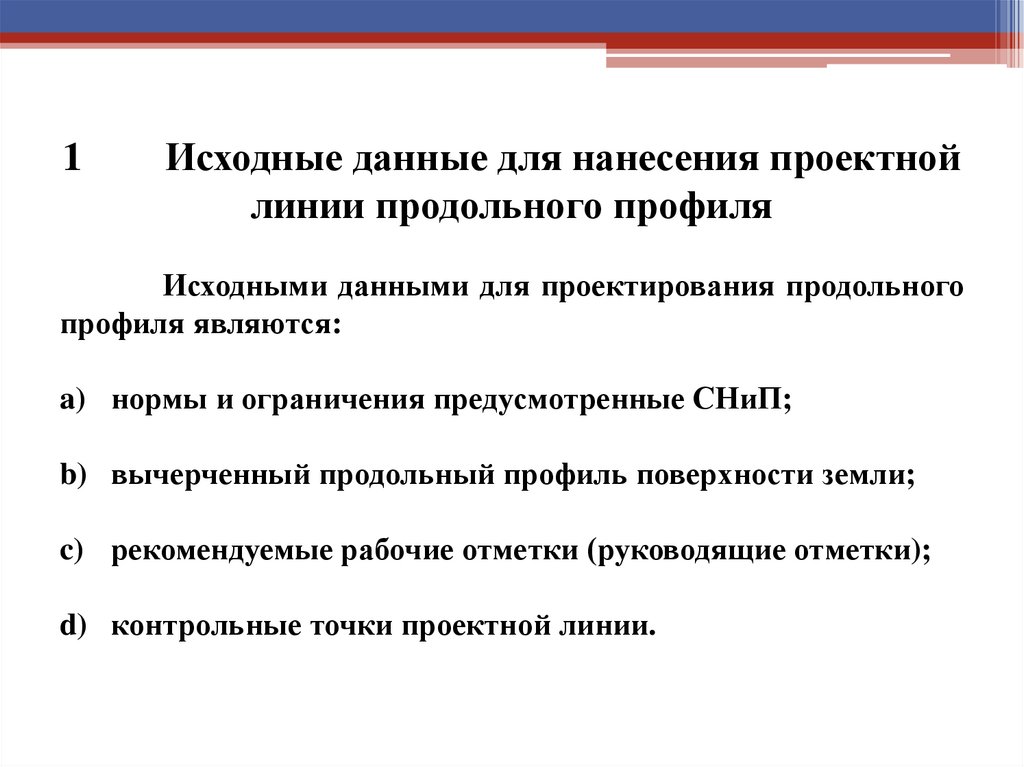 1 Исходные данные для нанесения проектной линии продольного профиля

Исходными данными для проектирования продольного профиля являются:

a) нормы и ограничения предусмотренные СНиП;

b) вычерченный продольный профиль поверхности земли;

c) рекомендуемые рабочие отметки (руководящие отметки);

d) контрольные точки проектной линии.